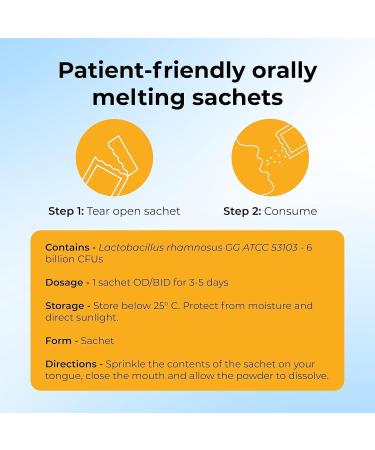 Patient-friendly orally melting sachets

Step 1: Tear open sachet

Step 2: Consume

Contains - Lactobacillus rhamnosus GG ATCC 53103 - 6 billion CFUs

Dosage - 1 sachet OD/BID for 3-5 days

Storage - Store below 25° C. Protect from moisture and direct sunlight.

Form - Sachet

Directions - Sprinkle the contents of the sachet on your tongue, close the mouth and allow the powder to dissolve.